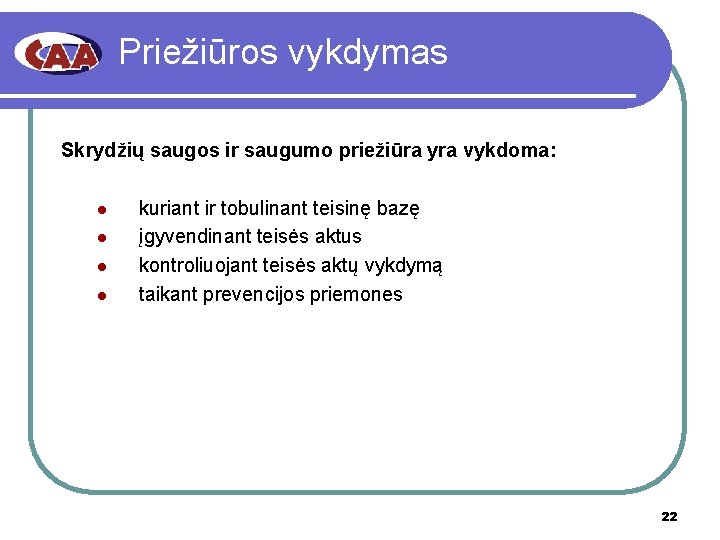 CAA Priežiūros vykdymas

Skrydžių saugos ir saugumo priežiūra yra vykdoma:

- kuriant ir tobulinant teisinę bazę
- įgyvendinant teisės aktus
- kontroliuojant teisės aktų vykdymą
- taikant prevencijos priemones

22